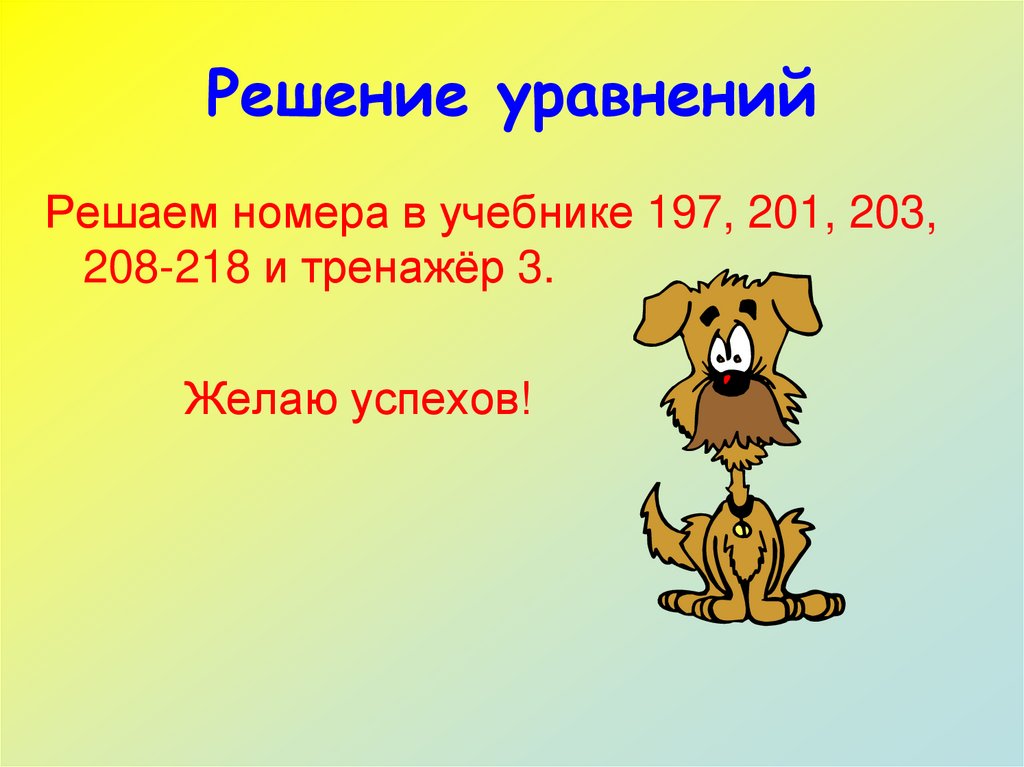 Решение уравнений

Решаем номера в учебнике 197, 201, 203, 208-218 и тренажёр 3.

Желаю успехов!